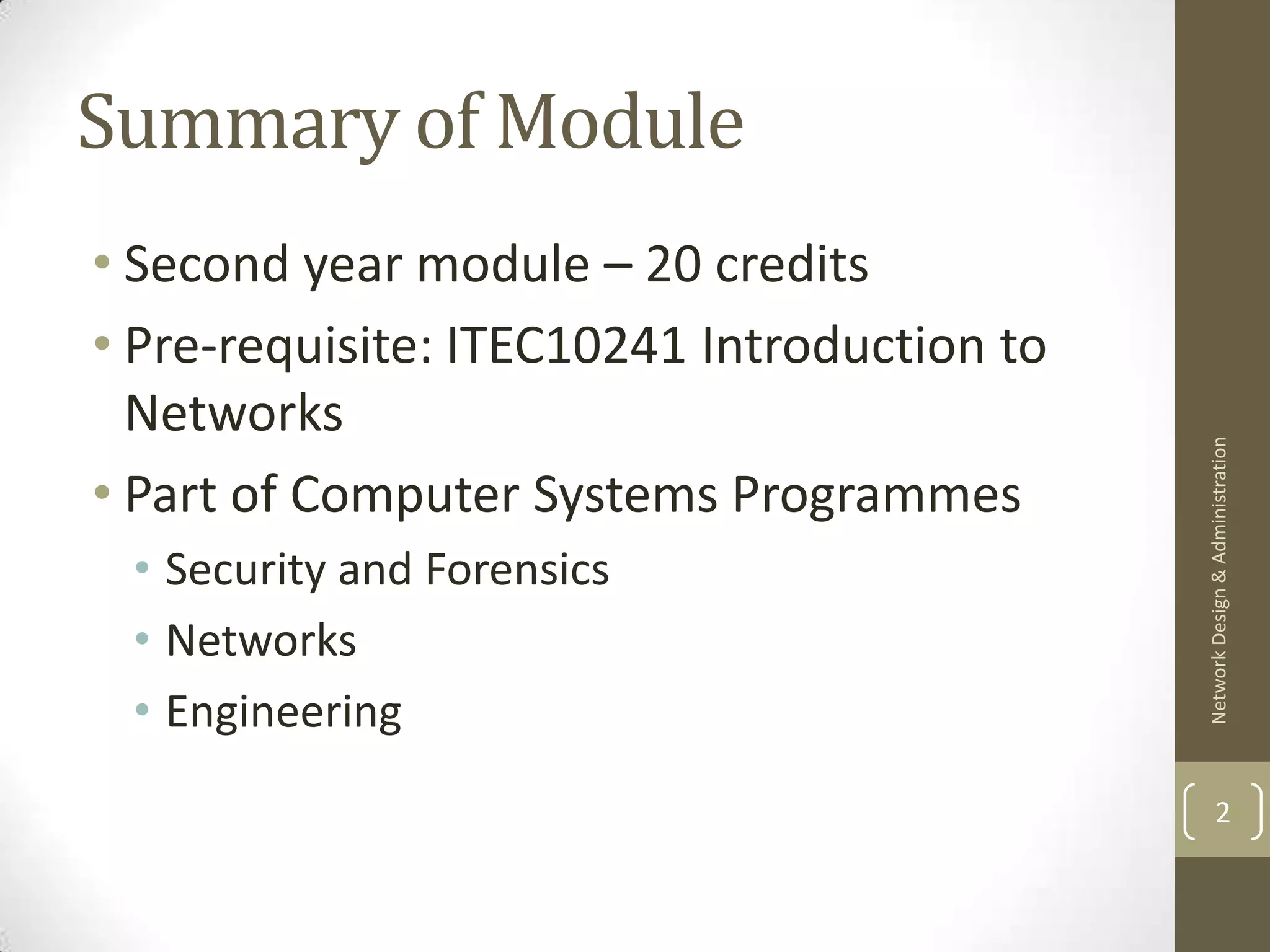 Summary of Module

• Second year module – 20 credits
• Pre-requisite: ITEC10241 Introduction to Networks
• Part of Computer Systems Programmes
  • Security and Forensics
  • Networks
  • Engineering

Network Design & Administration

2